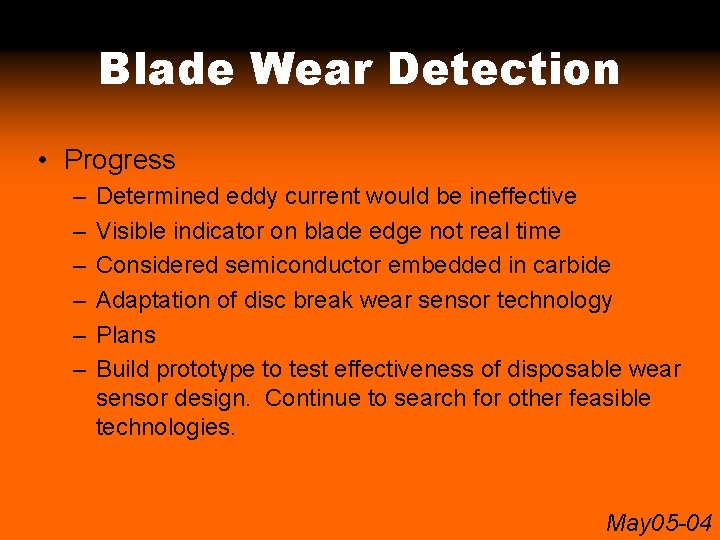 Blade Wear Detection

• Progress
– Determined eddy current would be ineffective
– Visible indicator on blade edge not real time
– Considered semiconductor embedded in carbide
– Adaptation of disc break wear sensor technology
– Plans
– Build prototype to test effectiveness of disposable wear sensor design. Continue to search for other feasible technologies.

May05-04